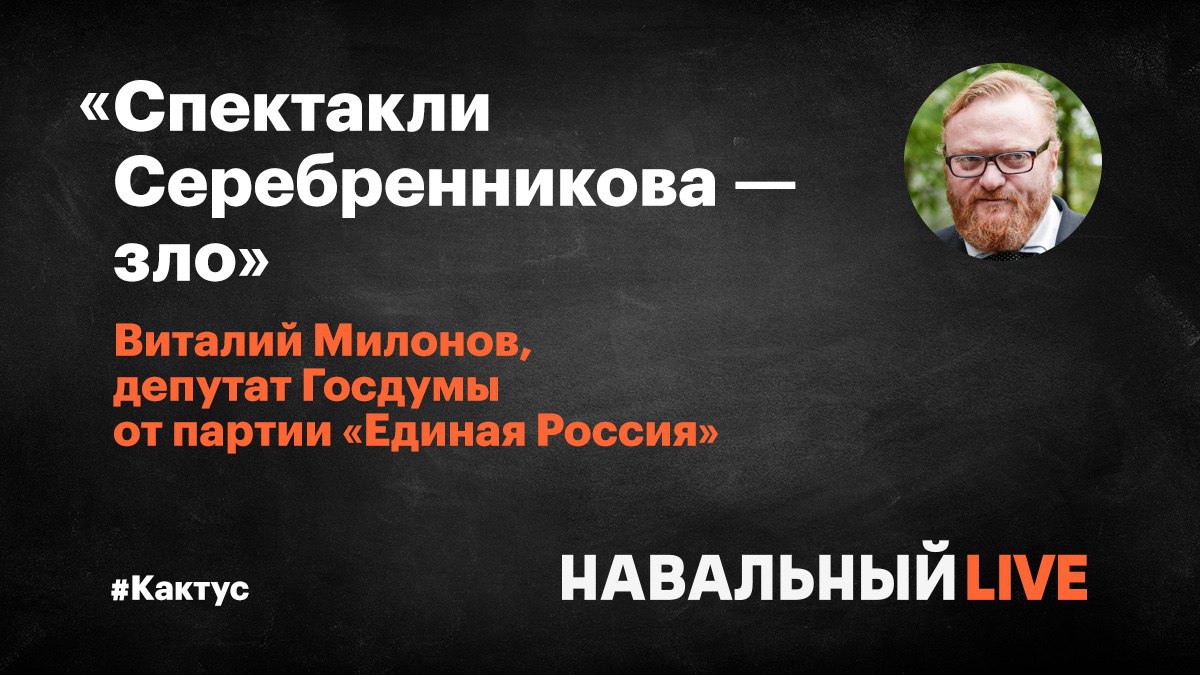 «Спектакли Серебренникова — зло»

Виталий Милонов, депутат Госдумы от партии «Единая Россия»

#Кактус

НАВАЛЬНЫЙ LIVE